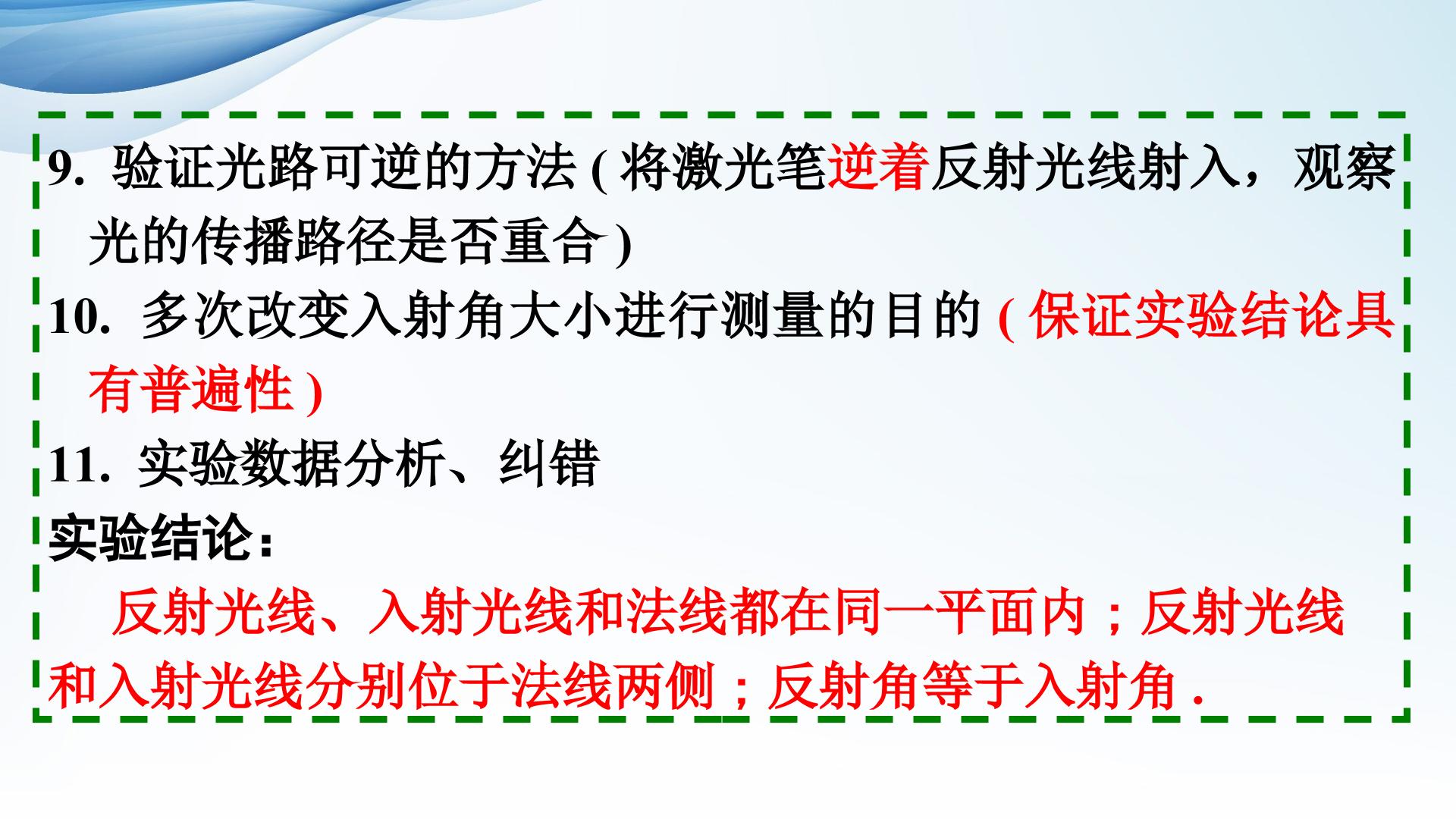 9.验证光路可逆的方法(将激光笔逆着反射光线射入，观察光的传播路径是否重合)

10.多次改变入射角大小进行测量的目的(保证实验结论具有普遍性)

11.实验数据分析、纠错

实验结论：

反射光线、入射光线和法线都在同一平面内；反射光线和入射光线分别位于法线两侧；反射角等于入射角.